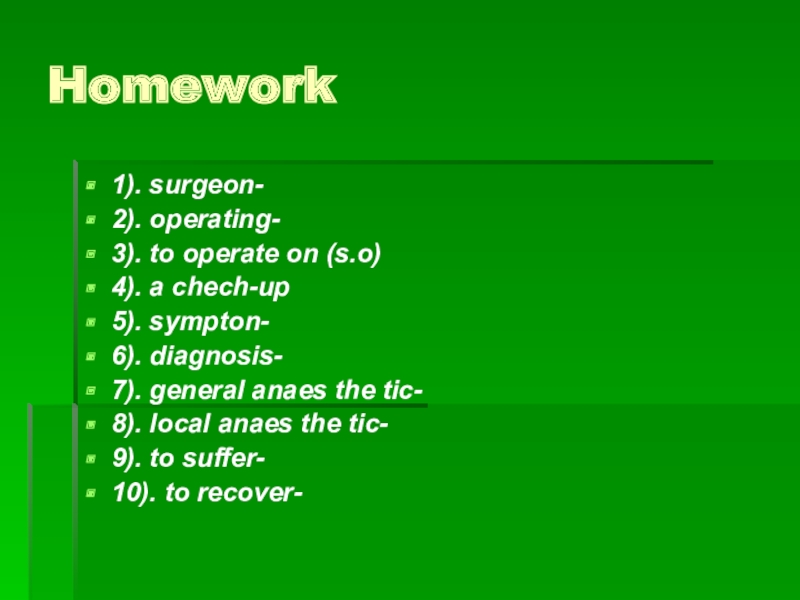 Homework

1). surgeon-
2). operating-
3). to operate on (s.o)
4). a chech-up
5). sympton-
6). diagnosis-
7). general anaes the tic-
8). local anaes the tic-
9). to suffer-
10). to recover-